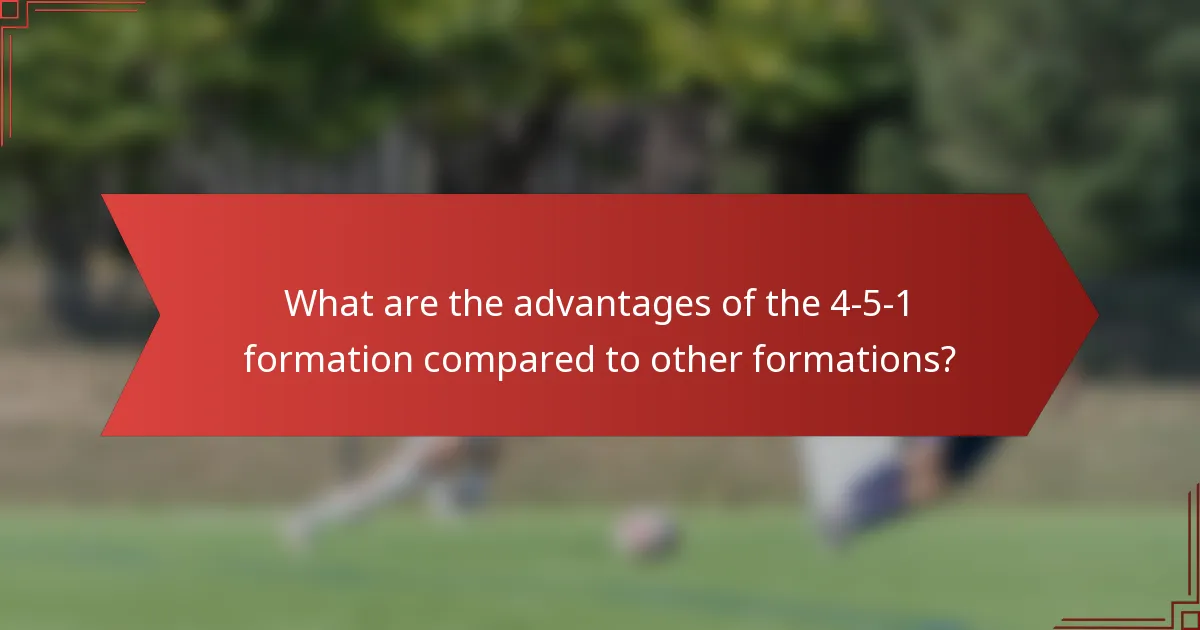 What are the advantages of the 4-5-1 formation compared to other formations?